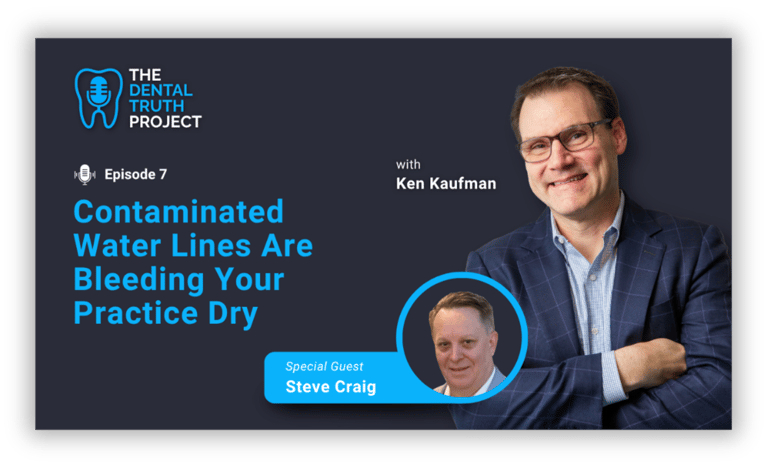 THE DENTAL TRUTH PROJECT

Episode 7

Contaminated Water Lines Are Bleeding Your Practice Dry

with
Ken Kaufman

Special Guest
Steve Craig